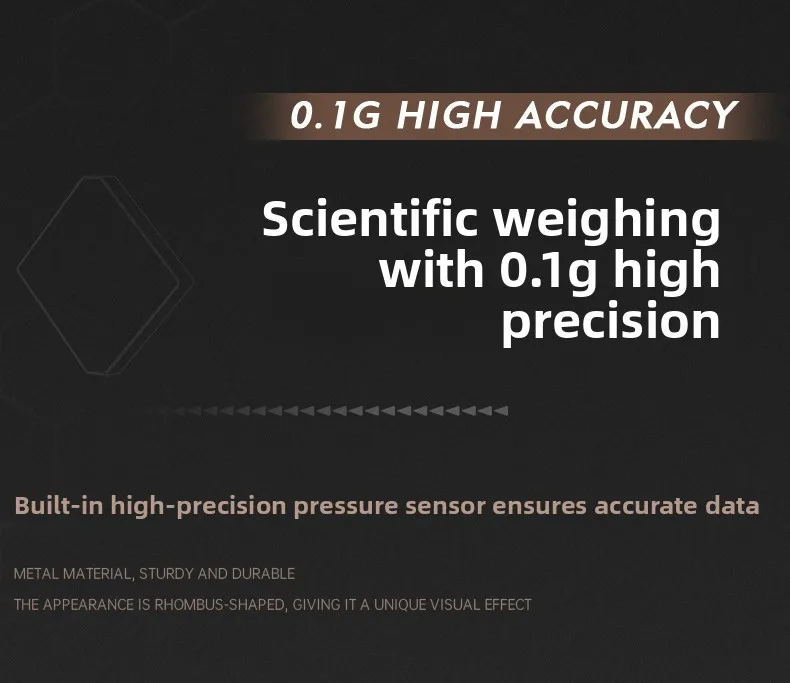 0.1G HIGH ACCURACY

Scientific weighing with 0.1g high precision

Built-in high-precision pressure sensor ensures accurate data

METAL MATERIAL, STURDY AND DURABLE

THE APPEARANCE IS RHOMBUS-SHAPED, GIVING IT A UNIQUE VISUAL EFFECT